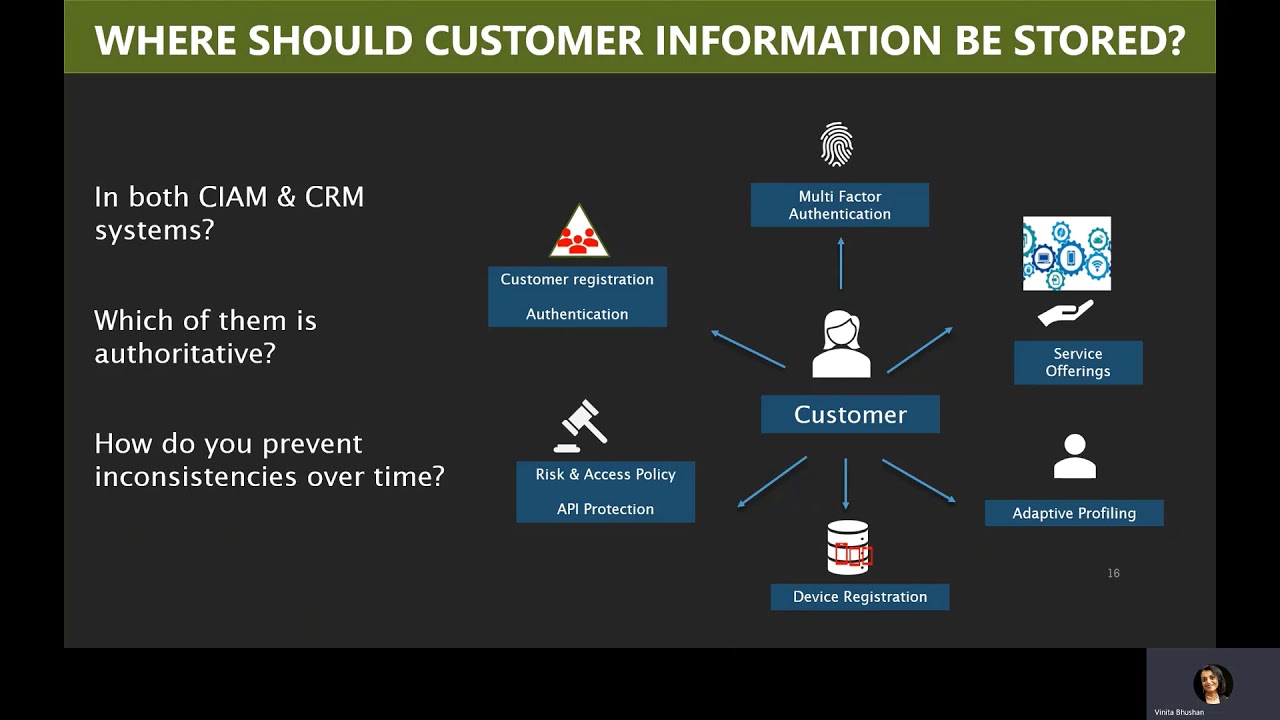 WHERE SHOULD CUSTOMER INFORMATION BE STORED?

In both CIAM & CRM systems?

Which of them is authoritative?

How do you prevent inconsistencies over time?

Multi Factor Authentication

Customer registration

Authentication

Service Offerings

Customer

Risk & Access Policy

API Protection

Adaptive Profiling

Device Registration

16

Vinita Bhushan